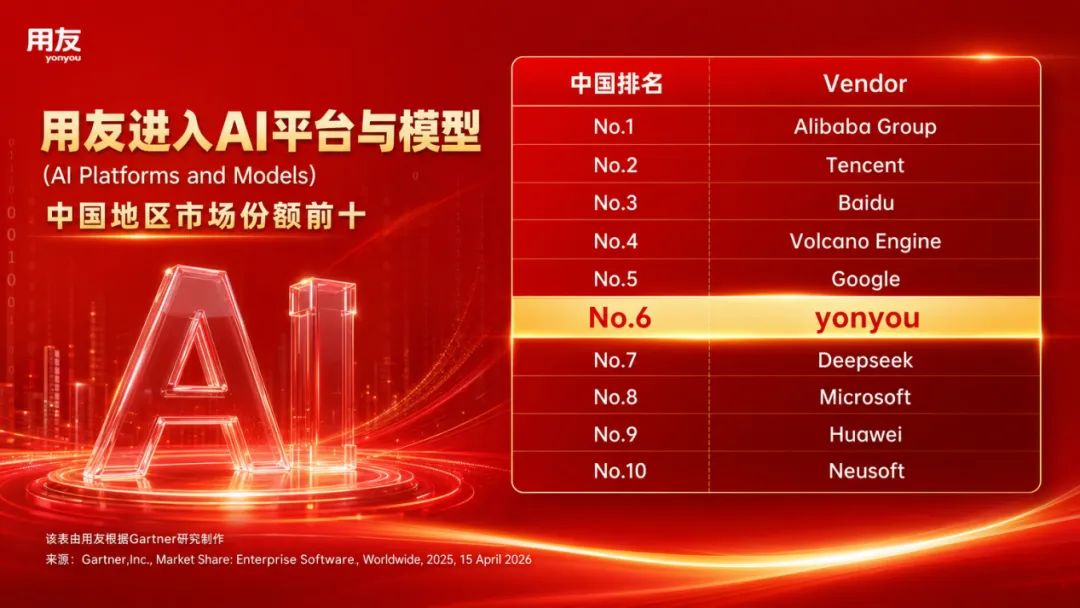 用友
yonyou

用友进入AI平台与模型
(AI Platforms and Models)
中国地区市场份额前十

AI

| 中国排名 | Vendor |
|---|---|
| No.1 | Alibaba Group |
| No.2 | Tencent |
| No.3 | Baidu |
| No.4 | Volcano Engine |
| No.5 | Google |
| No.6 | yonyou |
| No.7 | Deepseek |
| No.8 | Microsoft |
| No.9 | Huawei |
| No.10 | Neusoft |

该表由用友根据Gartner研究制作
来源：Gartner,Inc., Market Share: Enterprise Software, Worldwide, 2025, 15 April 2026